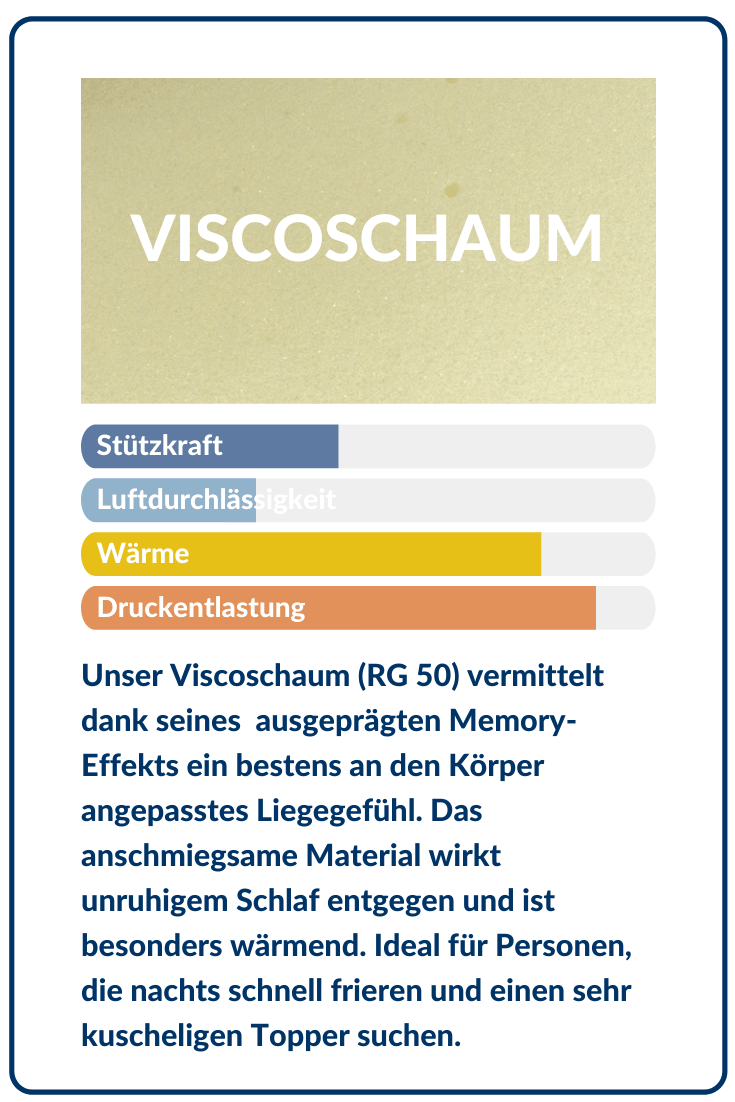 VISCOSCHAUM

Stützkraft

Luftdurchlässigkeit

Wärme

Druckentlastung

Unser Viscoschaum (RG 50) vermittelt dank seines ausgeprägten Memory-Effekts ein bestens an den Körper angepasstes Liegegefühl. Das anschmiegsame Material wirkt unruhigem Schlaf entgegen und ist besonders wärmend. Ideal für Personen, die nachts schnell frieren und einen sehr kuscheligen Topper suchen.